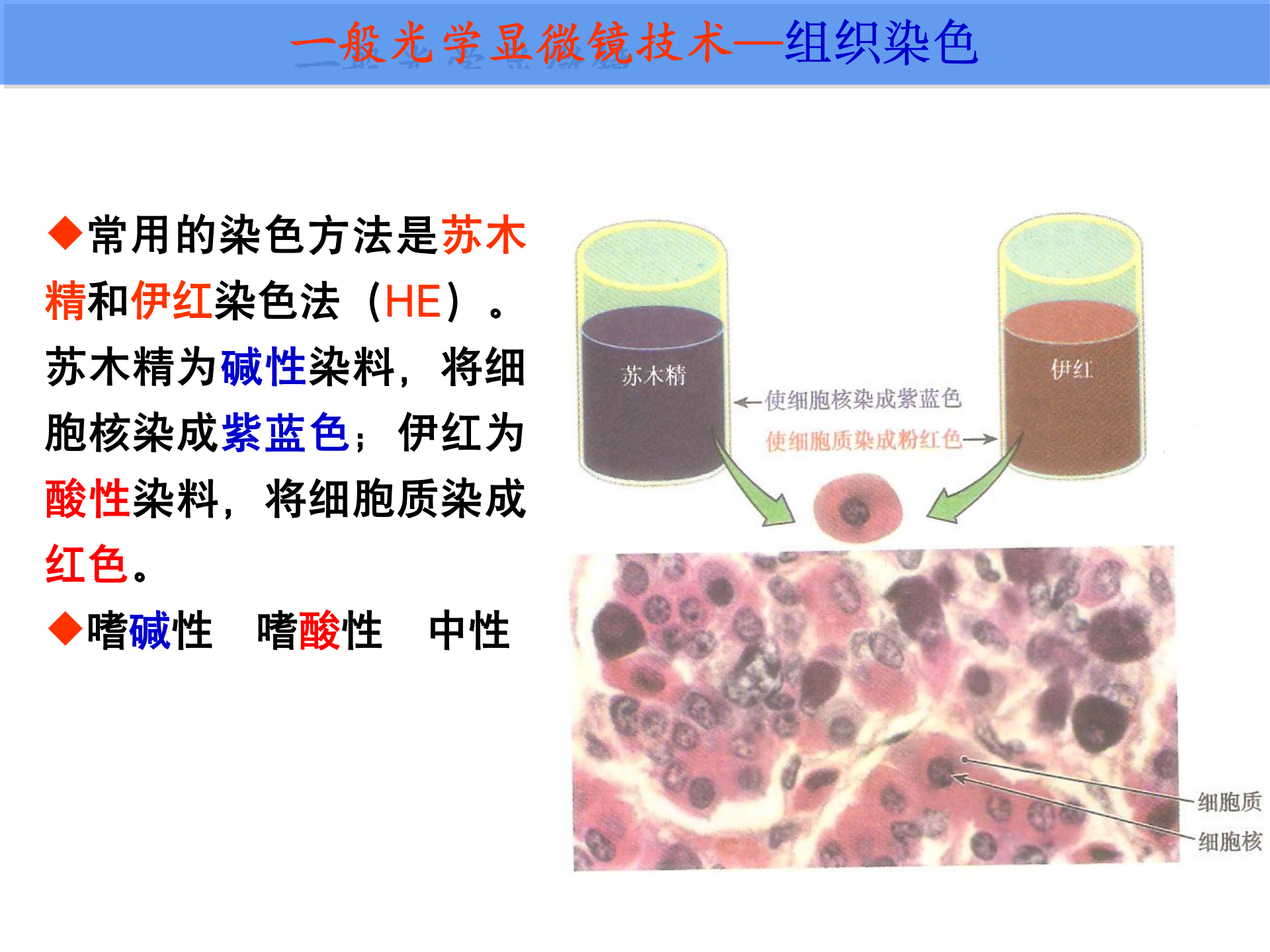 一般光学显微镜技术—组织染色

◆常用的染色方法是苏木精和伊红染色法（HE）。苏木精为碱性染料，将细胞核染成紫蓝色；伊红为酸性染料，将细胞质染成红色。

◆嗜碱性　嗜酸性　中性

苏木精

伊红

使细胞核染成紫蓝色

使细胞质染成粉红色

细胞质

细胞核